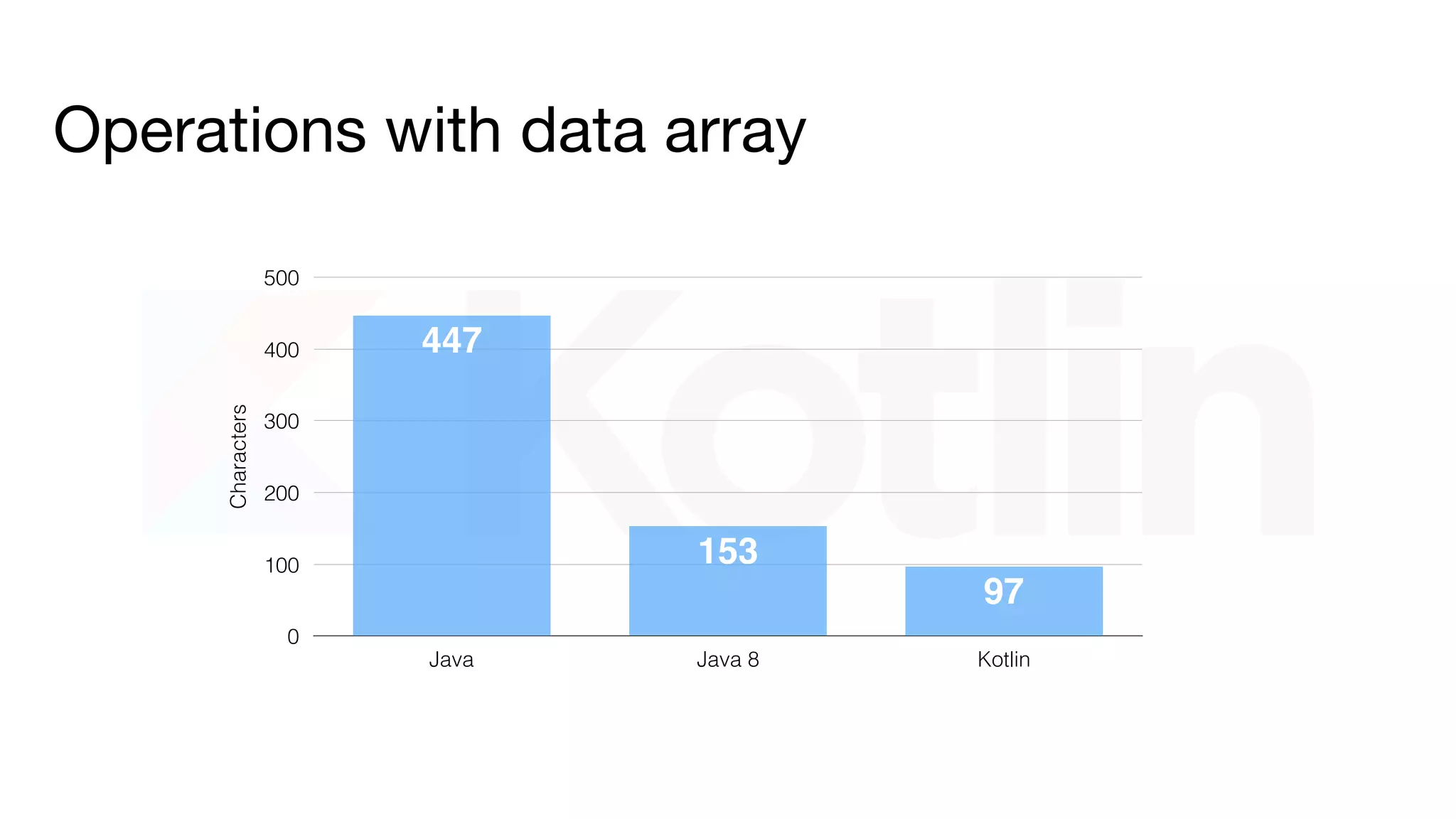 Operations with data array

Characters

500
400
300
200
100
0

447
153
97

Java
Java 8
Kotlin

Kotlin